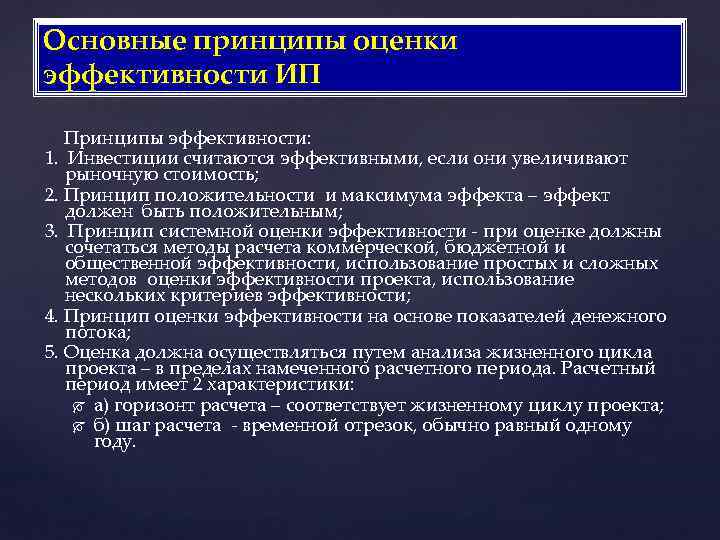 Основные принципы оценки эффективности ИП

Принципы эффективности:

1. Инвестиции считаются эффективными, если они увеличивают рыночную стоимость;

2. Принцип положительности и максимума эффекта – эффект должен быть положительным;

3. Принцип системной оценки эффективности - при оценке должны сочетаться методы расчета коммерческой, бюджетной и общественной эффективности, использование простых и сложных методов оценки эффективности проекта, использование нескольких критериев эффективности;

4. Принцип оценки эффективности на основе показателей денежного потока;

5. Оценка должна осуществляться путем анализа жизненного цикла проекта – в пределах намеченного расчетного периода. Расчетный период имеет 2 характеристики:

а) горизонт расчета – соответствует жизненному циклу проекта;

б) шаг расчета - временной отрезок, обычно равный одному году.